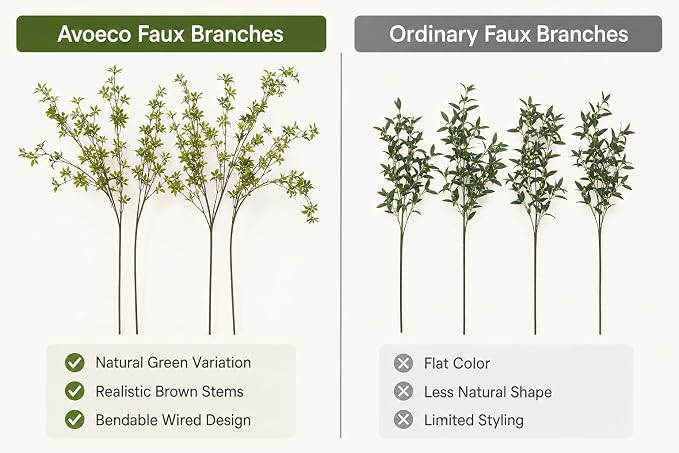 Avoeco Faux Branches

Natural Green Variation
Realistic Brown Stems
Bendable Wired Design

Ordinary Faux Branches

Flat Color
Less Natural Shape
Limited Styling